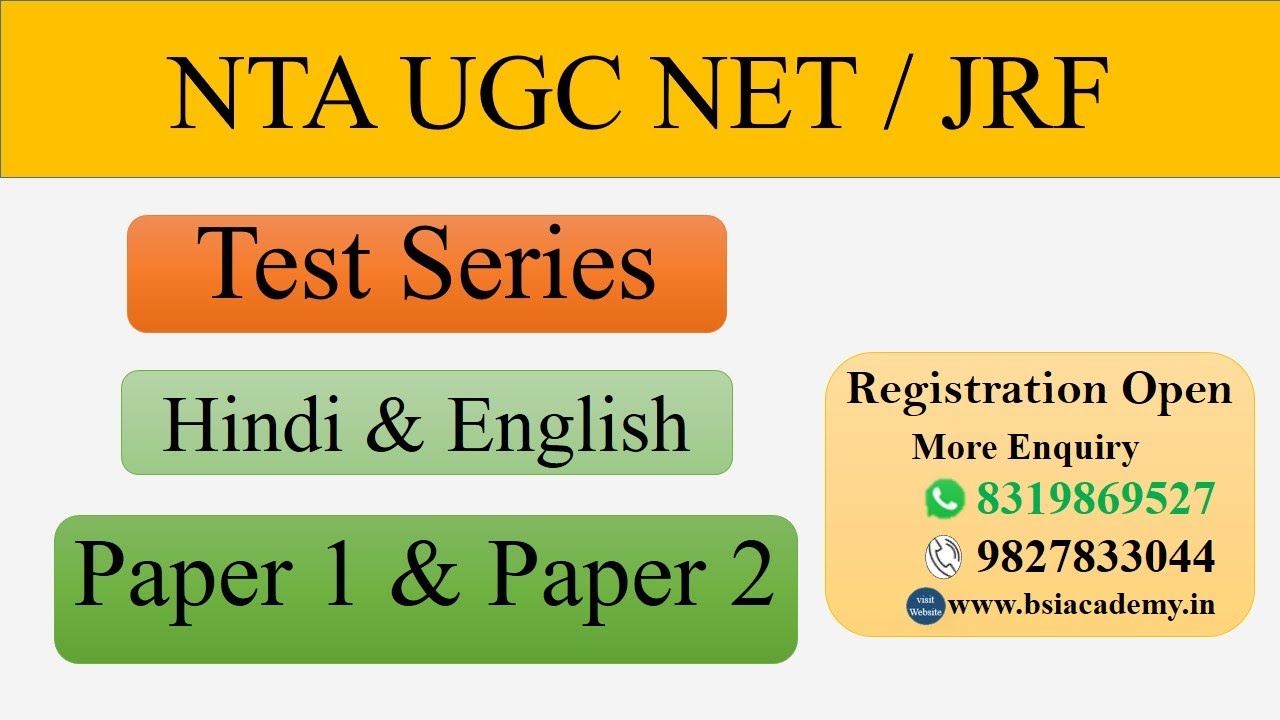 NTA UGC NET / JRF

Test Series

Hindi & English

Paper 1 & Paper 2

Registration Open
More Enquiry
8319869527
9827833044
visit Website
www.bsiacademy.in